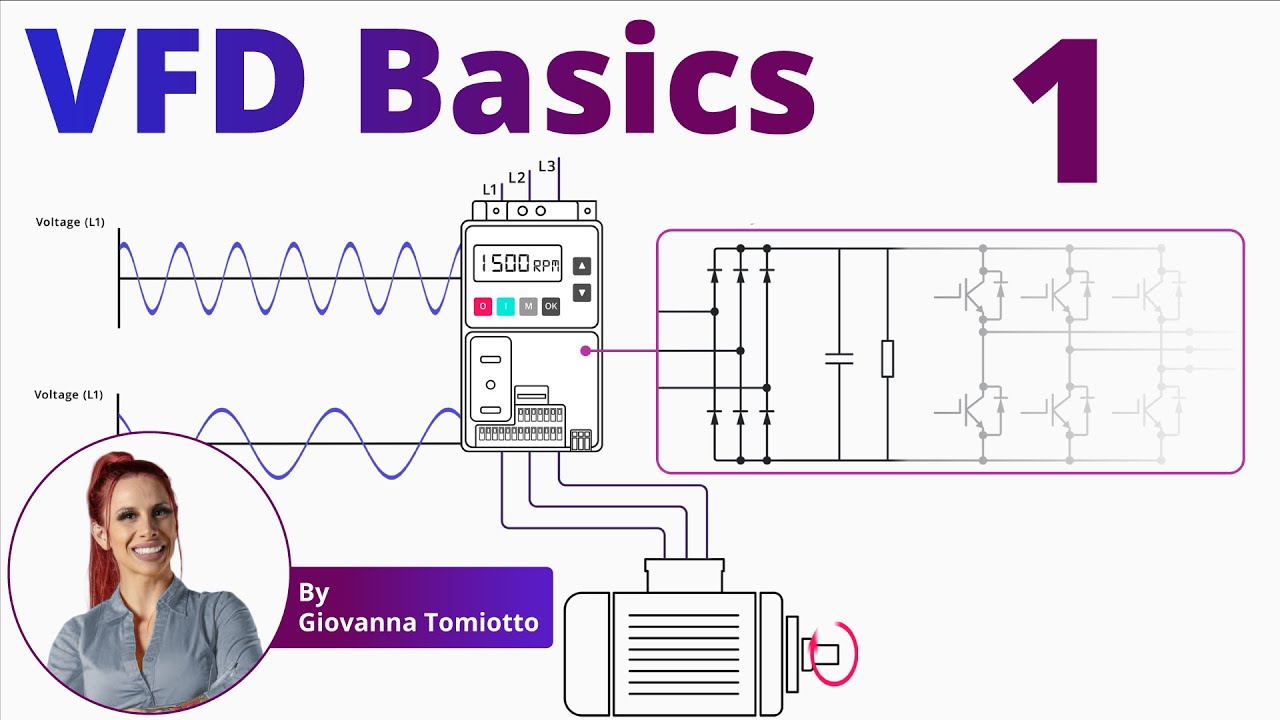 VFD Basics 1

L1 L2 L3

Voltage (L1)

1500 RPM

O I M OK

Voltage (L1)

By
Giovanna Tomiotto